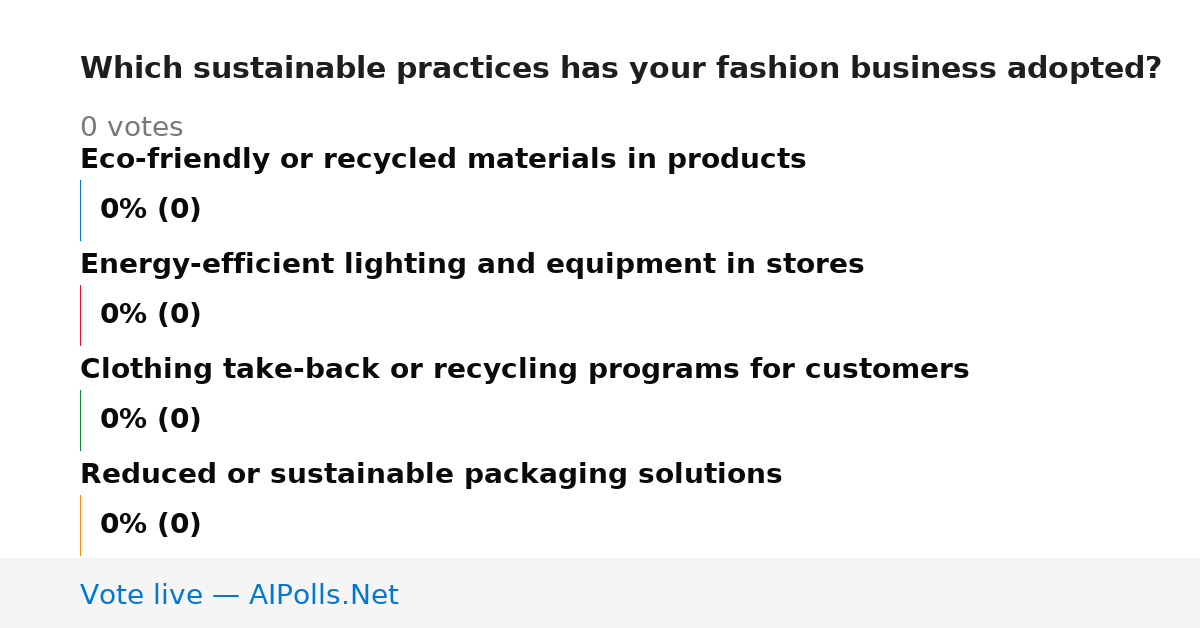 Which sustainable practices has your fashion business adopted?

0 votes

Eco-friendly or recycled materials in products

0% (0)

Energy-efficient lighting and equipment in stores

0% (0)

Clothing take-back or recycling programs for customers

0% (0)

Reduced or sustainable packaging solutions

0% (0)

Vote live — AIPolls.Net